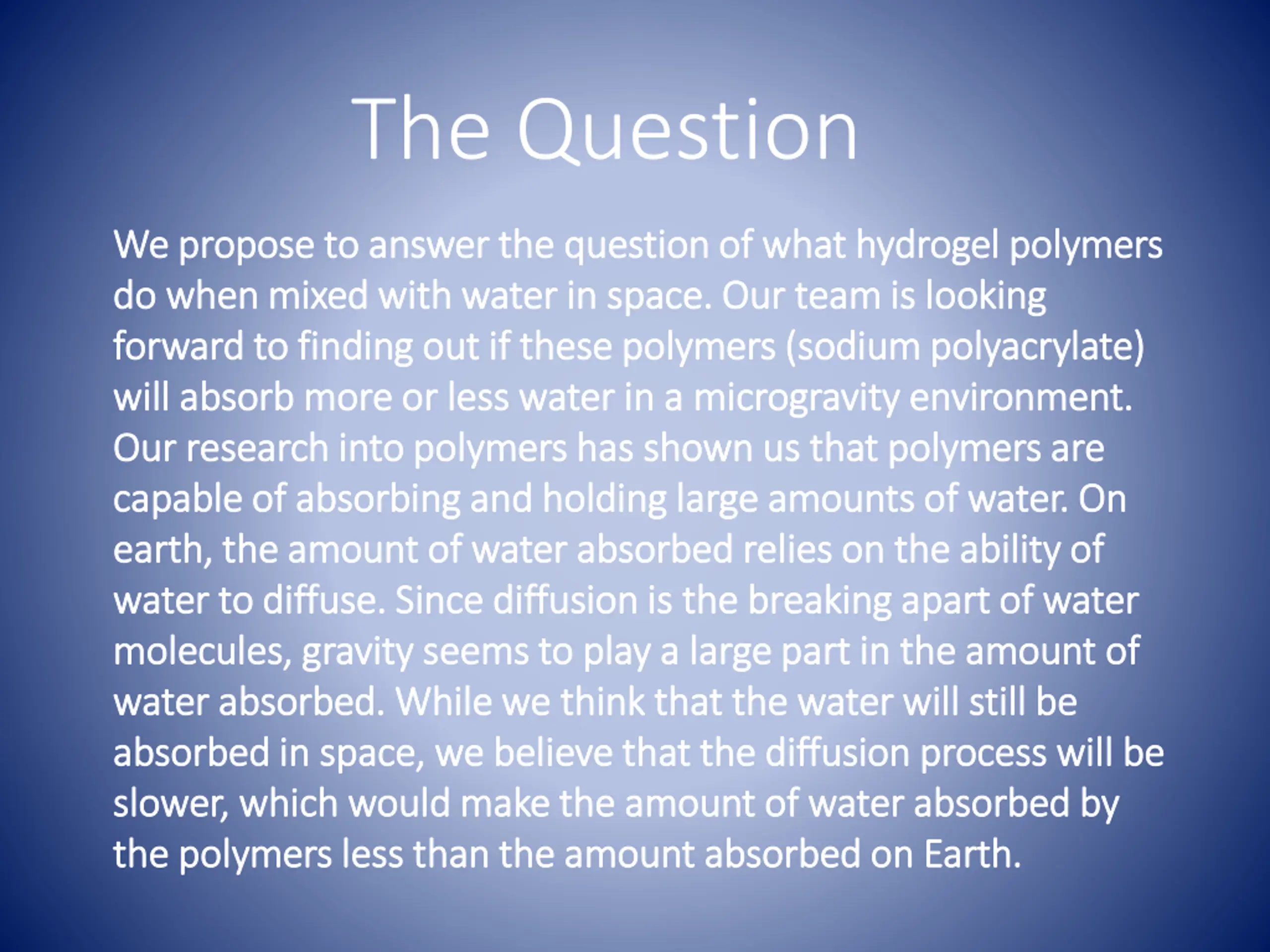 The Question

We propose to answer the question of what hydrogel polymers do when mixed with water in space. Our team is looking forward to finding out if these polymers (sodium polyacrylate) will absorb more or less water in a microgravity environment. Our research into polymers has shown us that polymers are capable of absorbing and holding large amounts of water. On earth, the amount of water absorbed relies on the ability of water to diffuse. Since diffusion is the breaking apart of water molecules, gravity seems to play a large part in the amount of water absorbed. While we think that the water will still be absorbed in space, we believe that the diffusion process will be slower, which would make the amount of water absorbed by the polymers less than the amount absorbed on Earth.